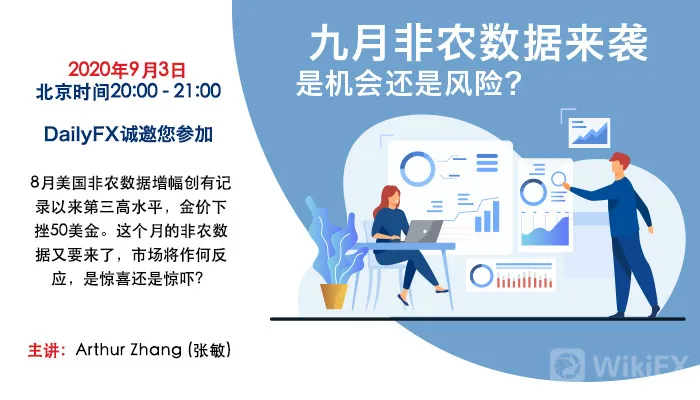 2020年9月3日
北京时间20:00 - 21:00

DailyFX诚邀您参加

8月美国非农数据增幅创有记录以来第三高水平，金价下挫50美金。这个月的非农数据又要来了，市场将作何反应，是惊喜还是惊吓?

主讲：Arthur Zhang (张敏)

九月非农数据来袭
是机会还是风险?

WikiFX